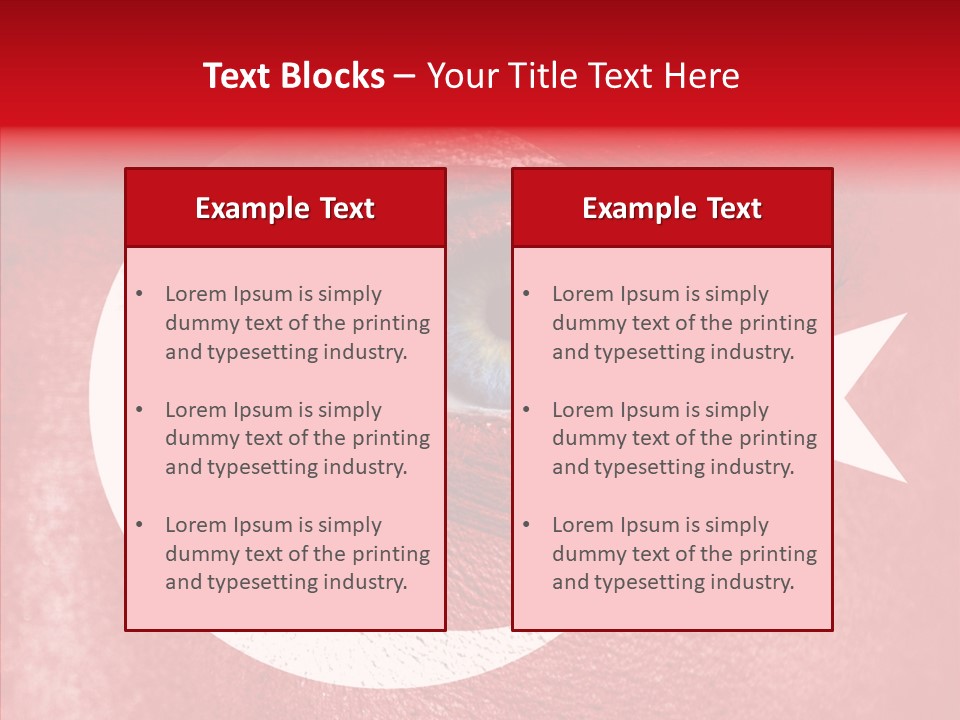 Text Blocks – Your Title Text Here

Example Text

• Lorem Ipsum is simply dummy text of the printing and typesetting industry.

• Lorem Ipsum is simply dummy text of the printing and typesetting industry.

• Lorem Ipsum is simply dummy text of the printing and typesetting industry.

Example Text

• Lorem Ipsum is simply dummy text of the printing and typesetting industry.

• Lorem Ipsum is simply dummy text of the printing and typesetting industry.

• Lorem Ipsum is simply dummy text of the printing and typesetting industry.